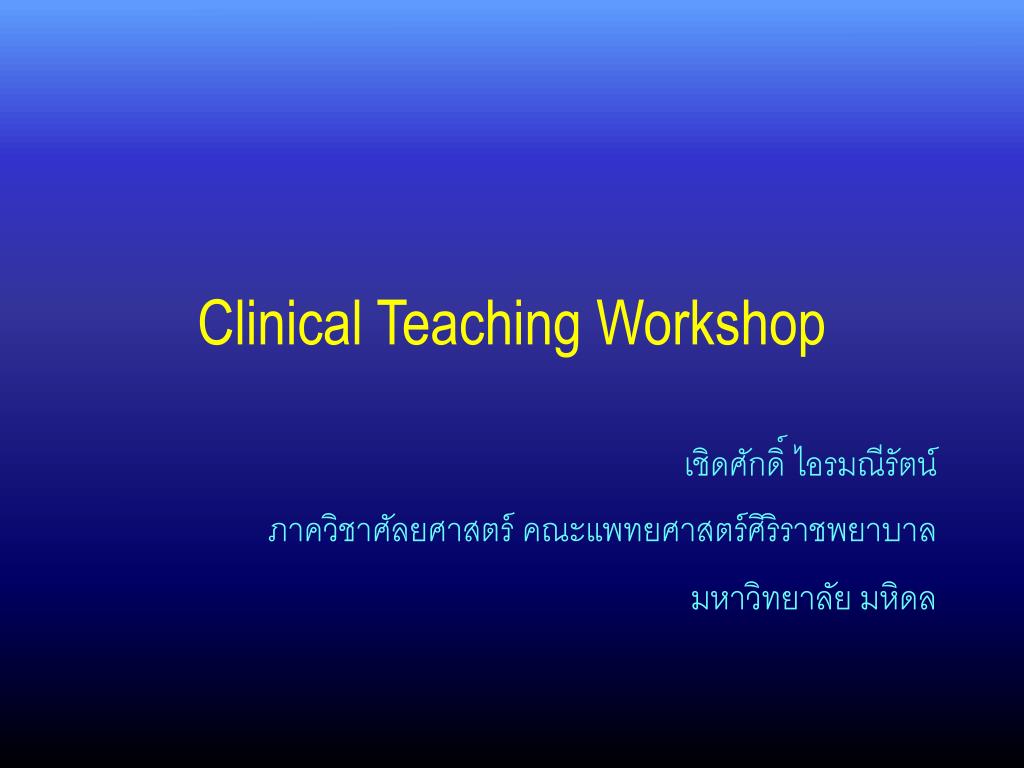 Clinical Teaching Workshop

เชิดศักดิ์ ไอรมณีรัตน์

ภาควิชาศัลยศาสตร์ คณะแพทยศาสตร์ศิริราชพยาบาล

มหาวิทยาลัย มหิดล